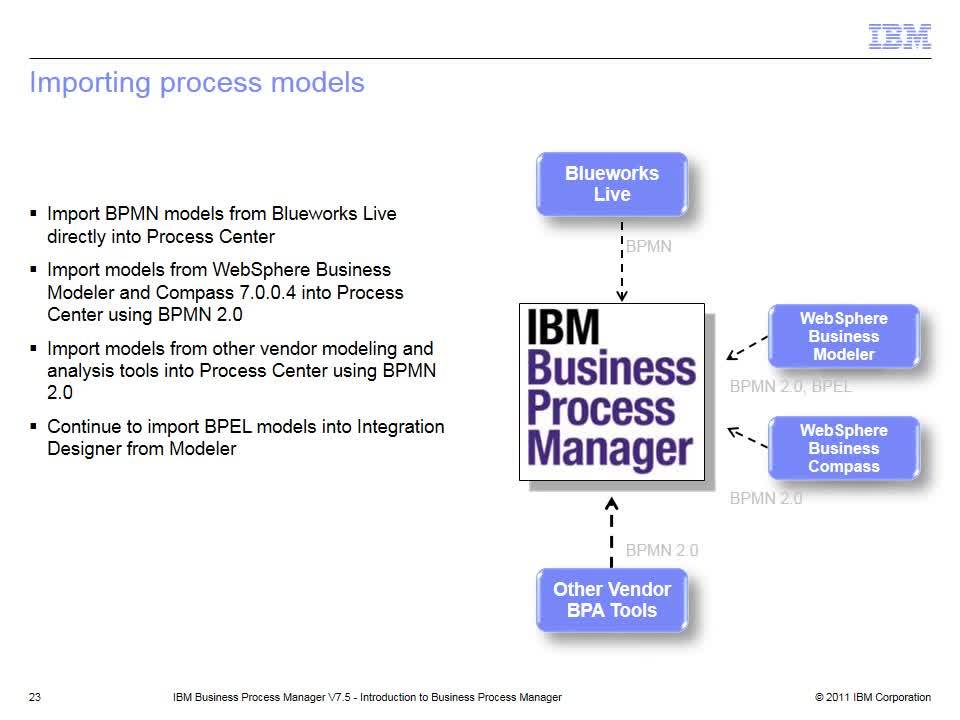 IBM

Importing process models

▪ Import BPMN models from Blueworks Live directly into Process Center

▪ Import models from WebSphere Business Modeler and Compass 7.0.0.4 into Process Center using BPMN 2.0

▪ Import models from other vendor modeling and analysis tools into Process Center using BPMN 2.0

▪ Continue to import BPEL models into Integration Designer from Modeler

Blueworks Live

BPMN

IBM Business Process Manager

WebSphere Business Modeler

BPMN 2.0, BPEL

WebSphere Business Compass

BPMN 2.0

BPMN 2.0

Other Vendor BPA Tools

23 IBM Business Process Manager V7.5 - Introduction to Business Process Manager © 2011 IBM Corporation